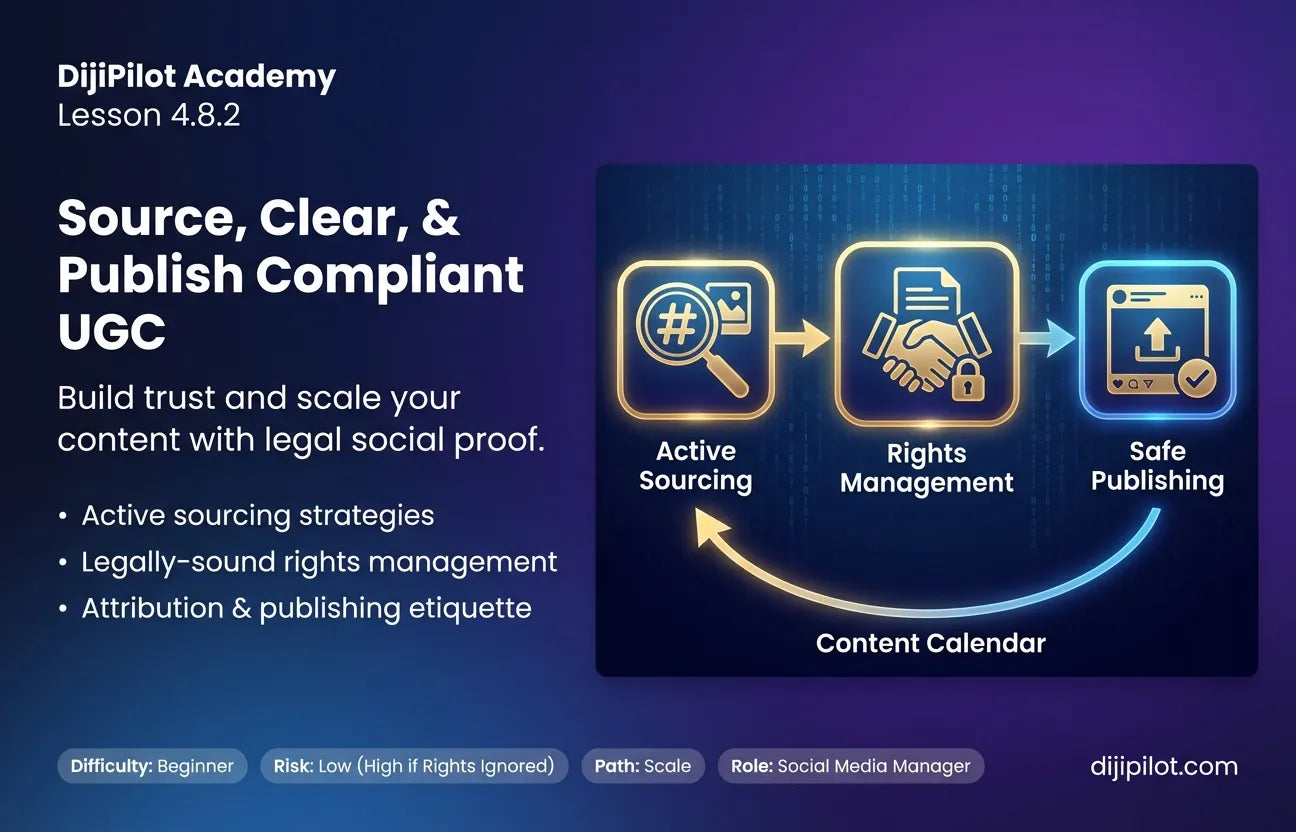 DijiPilot Academy
Lesson 4.8.2

Source, Clear, & Publish Compliant UGC

Build trust and scale your content with legal social proof.

• Active sourcing strategies
• Legally-sound rights management
• Attribution & publishing etiquette

#

Active Sourcing

Rights Management

Safe Publishing

Content Calendar

Difficulty: Beginner
Risk: Low (High if Rights Ignored)
Path: Scale
Role: Social Media Manager

dijipilot.com